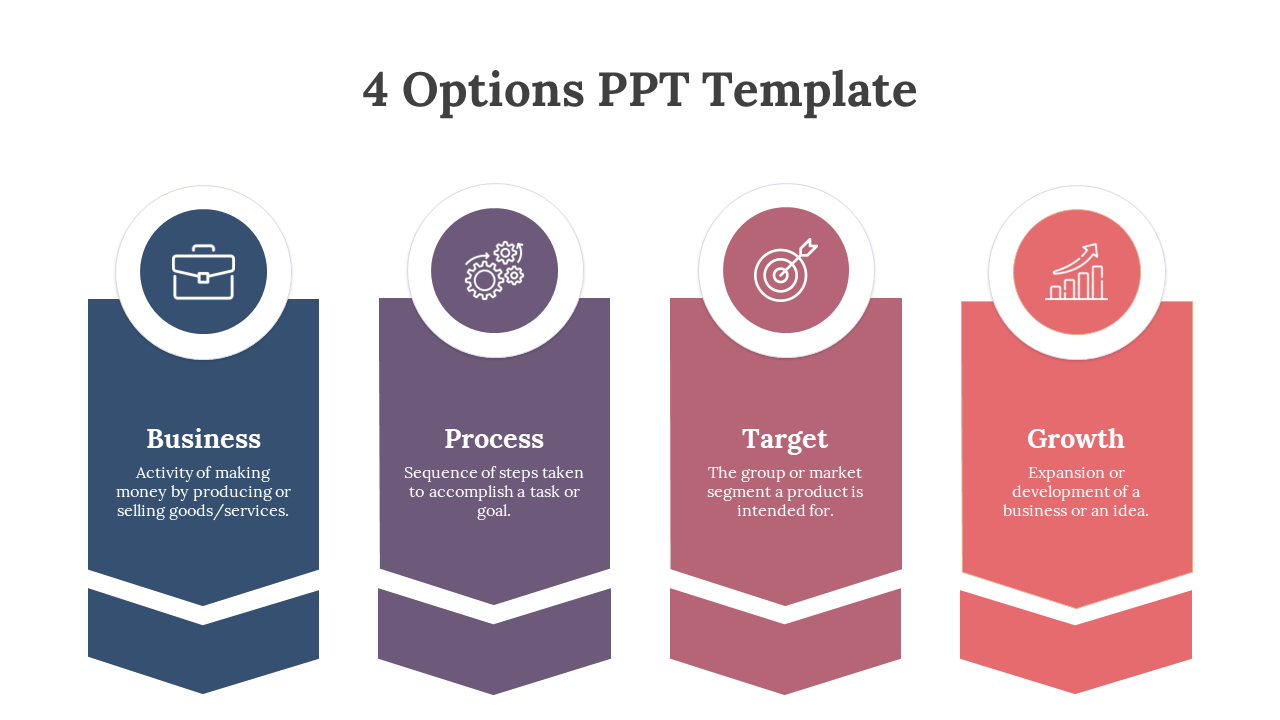 4 Options PPT Template

Business

Activity of making money by producing or selling goods/services.

Process

Sequence of steps taken to accomplish a task or goal.

Target

The group or market segment a product is intended for.

Growth

Expansion or development of a business or an idea.